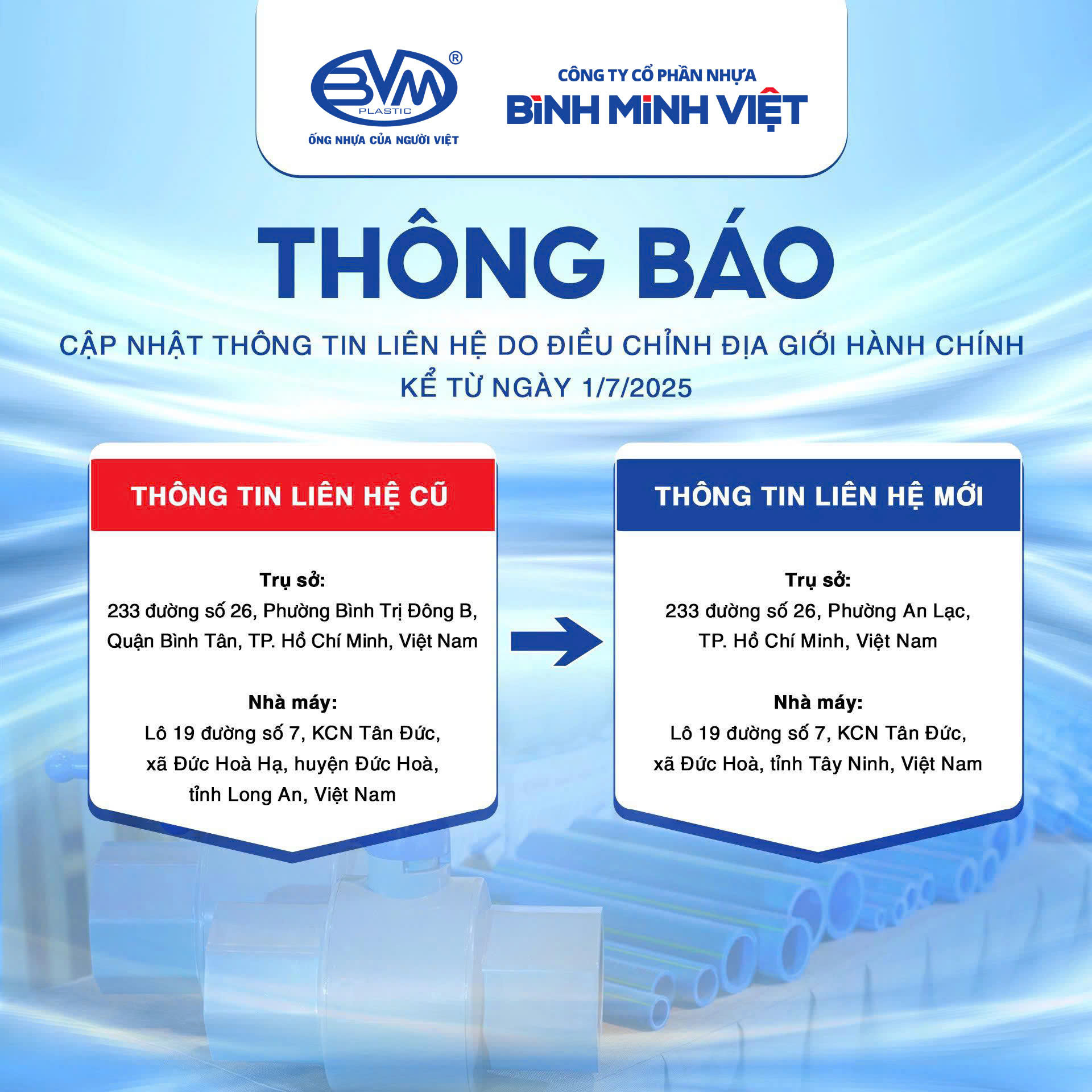 BVM®
PLASTIC
ỐNG NHỰA CỦA NGƯỜI VIỆT

CÔNG TY CỔ PHẦN NHỰA
BÌNH MINH VIỆT

THÔNG BÁO

CẬP NHẬT THÔNG TIN LIÊN HỆ DO ĐIỀU CHỈNH ĐỊA GIỚI HÀNH CHÍNH
KỂ TỪ NGÀY 1/7/2025

THÔNG TIN LIÊN HỆ CŨ

Trụ sở:
233 đường số 26, Phường Bình Trị Đông B, Quận Bình Tân, TP. Hồ Chí Minh, Việt Nam

Nhà máy:
Lô 19 đường số 7, KCN Tân Đức, xã Đức Hoà Hạ, huyện Đức Hoà, tỉnh Long An, Việt Nam

THÔNG TIN LIÊN HỆ MỚI

Trụ sở:
233 đường số 26, Phường An Lạc, TP. Hồ Chí Minh, Việt Nam

Nhà máy:
Lô 19 đường số 7, KCN Tân Đức, xã Đức Hoà, tỉnh Tây Ninh, Việt Nam